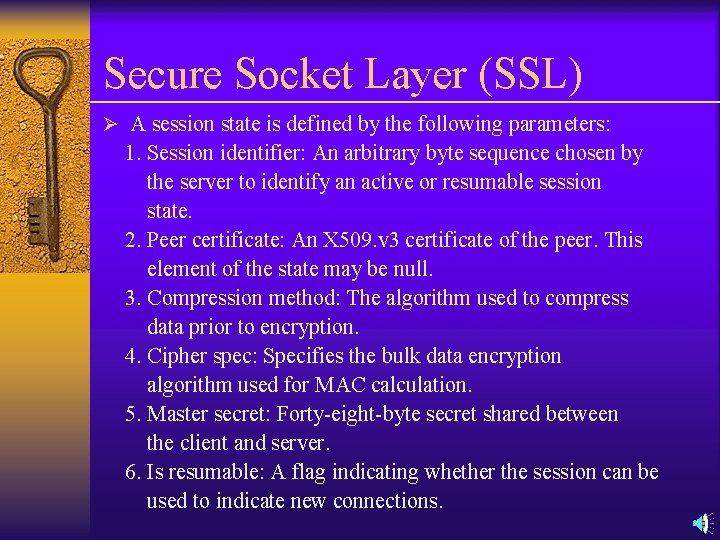 Secure Socket Layer (SSL)

➢ A session state is defined by the following parameters:

1. Session identifier: An arbitrary byte sequence chosen by the server to identify an active or resumable session state.
2. Peer certificate: An X509.v3 certificate of the peer. This element of the state may be null.
3. Compression method: The algorithm used to compress data prior to encryption.
4. Cipher spec: Specifies the bulk data encryption algorithm used for MAC calculation.
5. Master secret: Forty-eight-byte secret shared between the client and server.
6. Is resumable: A flag indicating whether the session can be used to indicate new connections.